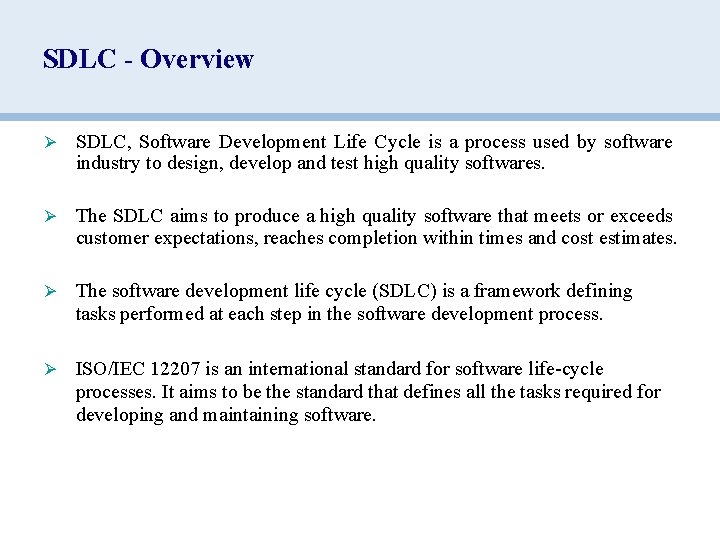 SDLC - Overview

➢ SDLC, Software Development Life Cycle is a process used by software industry to design, develop and test high quality softwares.

➢ The SDLC aims to produce a high quality software that meets or exceeds customer expectations, reaches completion within times and cost estimates.

➢ The software development life cycle (SDLC) is a framework defining tasks performed at each step in the software development process.

➢ ISO/IEC 12207 is an international standard for software life-cycle processes. It aims to be the standard that defines all the tasks required for developing and maintaining software.